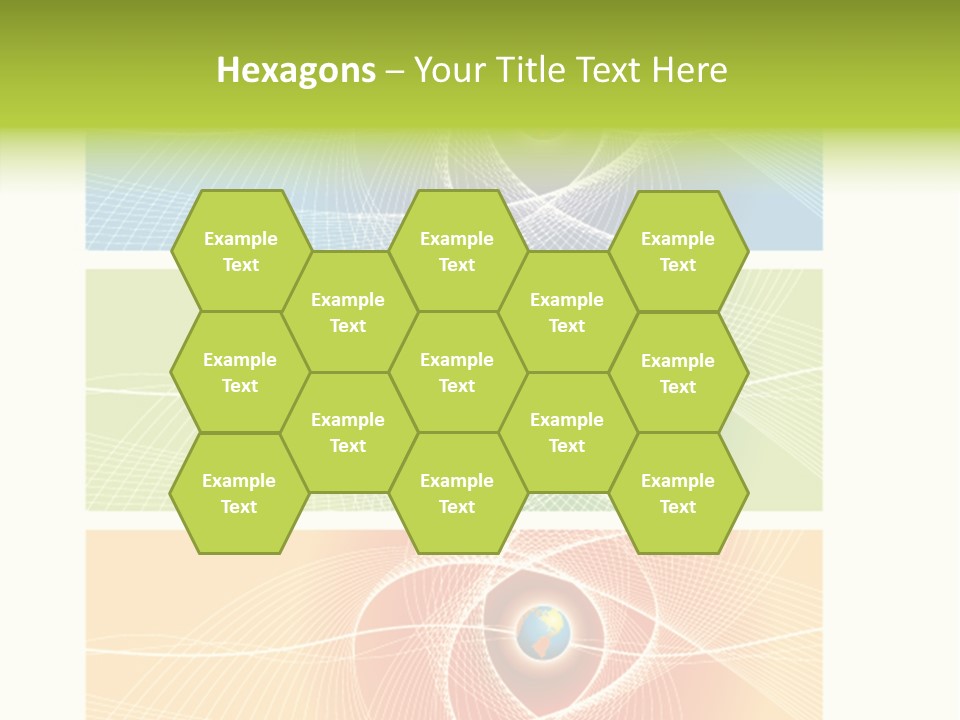 Hexagons – Your Title Text Here

Example Text

Example Text

Example Text

Example Text

Example Text

Example Text

Example Text

Example Text

Example Text

Example Text

Example Text

Example Text

Example Text